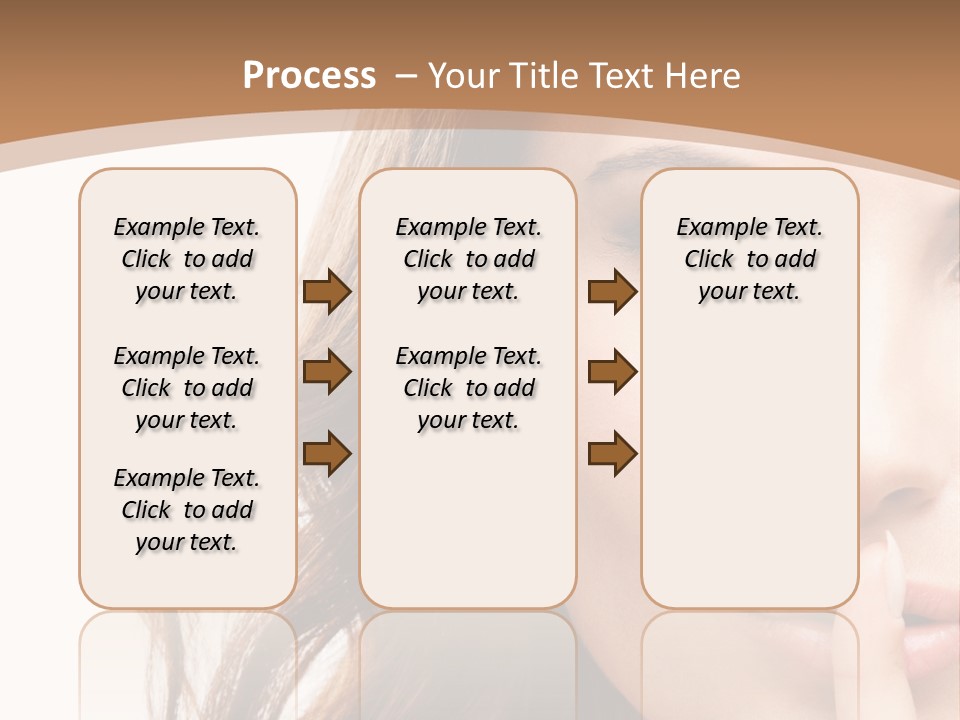 Process – Your Title Text Here

Example Text. Click to add your text.

Example Text. Click to add your text.

Example Text. Click to add your text.

Example Text. Click to add your text.

Example Text. Click to add your text.

Example Text. Click to add your text.